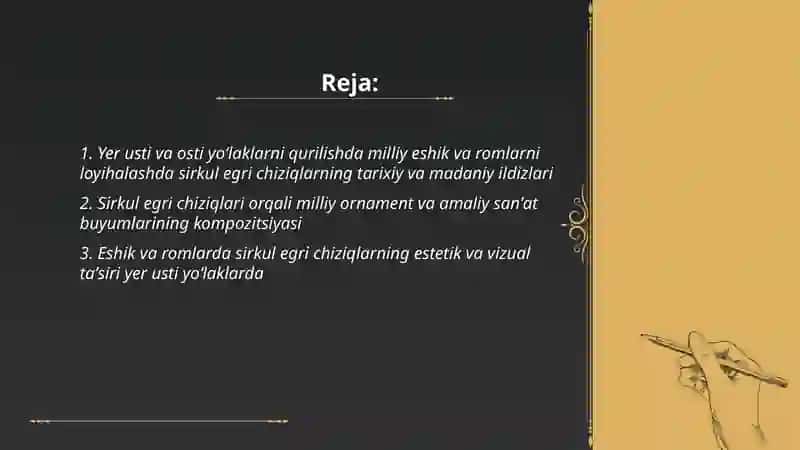 Reja:

1. Yer usti va osti yo'laklarni qurilishda milliy eshik va romlarni loyihalashda sirkul egri chiziqlarning tarixiy va madaniy ildizlari

2. Sirkul egri chiziqlari orqali milliy ornament va amaliy san'at buyumlarining kompozitsiyasi

3. Eshik va romlarda sirkul egri chiziqlarning estetik va vizual ta'siri yer usti yo'laklarda